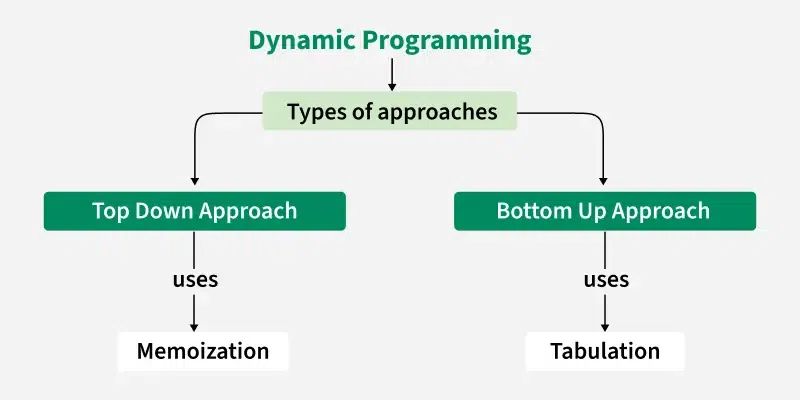 Dynamic Programming

Types of approaches

Top Down Approach

uses

Memoization

Bottom Up Approach

uses

Tabulation